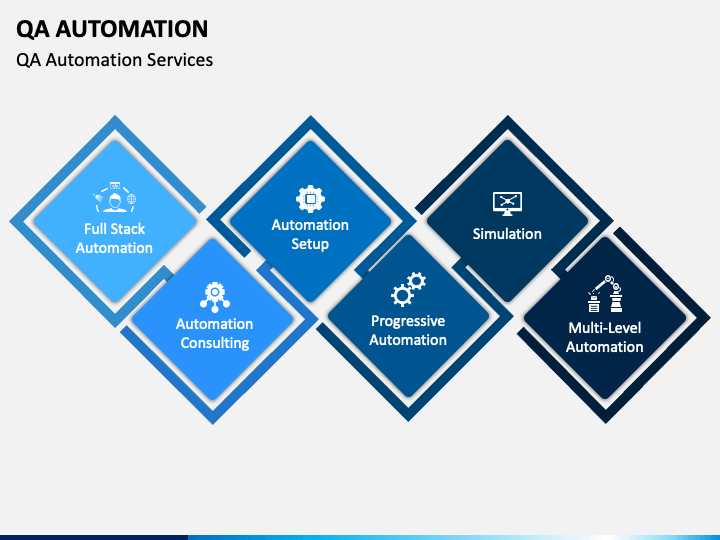 QA AUTOMATION

QA Automation Services

Full Stack Automation

Automation Consulting

Automation Setup

Progressive Automation

Simulation

Multi-Level Automation